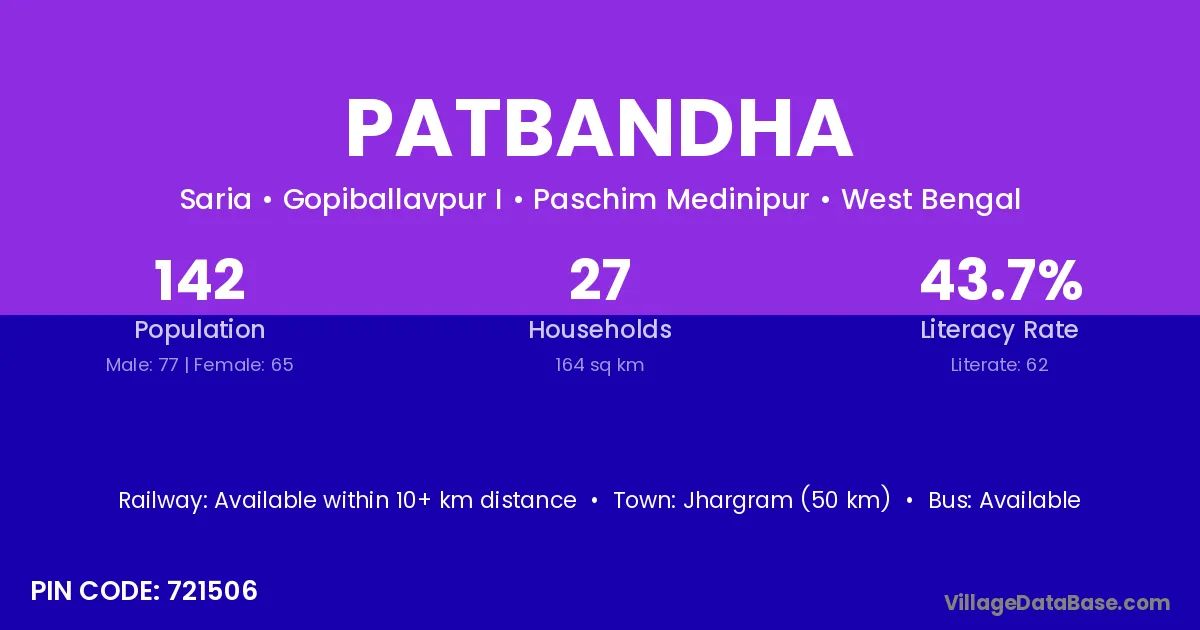 PATBANDHA

Saria • Gopiballavpur I • Paschim Medinipur • West Bengal

142
Population
Male: 77 | Female: 65

27
Households
164 sq km

43.7%
Literacy Rate
Literate: 62

Railway: Available within 10+ km distance • Town: Jhargram (50 km) • Bus: Available

PIN CODE: 721506

VillageDataBase.com